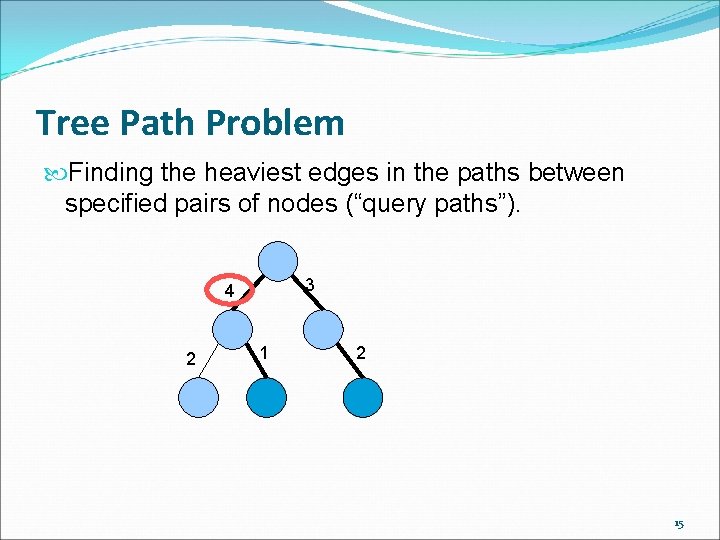 Tree Path Problem

Finding the heaviest edges in the paths between specified pairs of nodes (“query paths”).

4

3

2

1

2

15